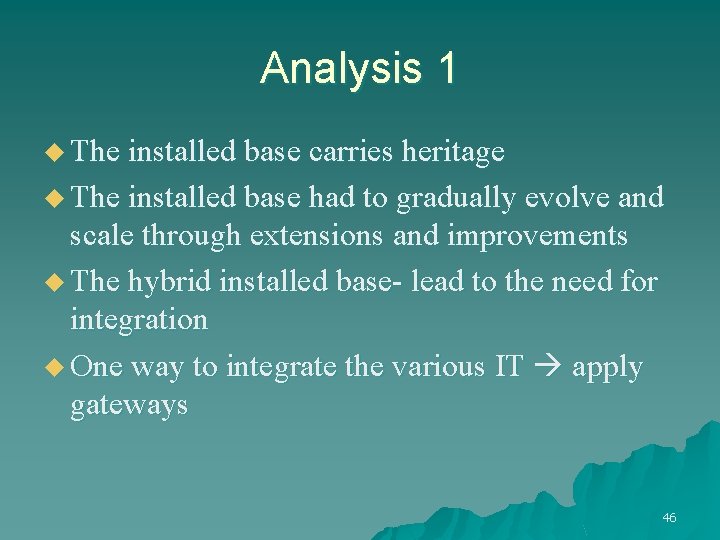 Analysis 1

◆ The installed base carries heritage

◆ The installed base had to gradually evolve and scale through extensions and improvements

◆ The hybrid installed base- lead to the need for integration

◆ One way to integrate the various IT → apply gateways

46